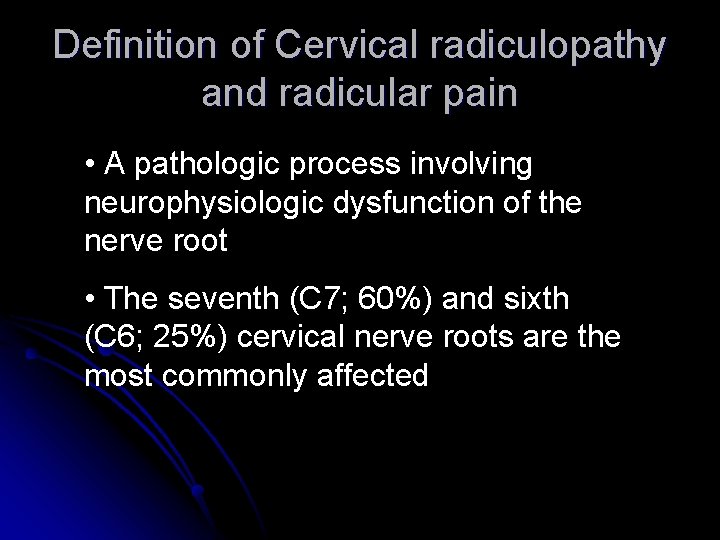 Definition of Cervical radiculopathy and radicular pain

• A pathologic process involving neurophysiologic dysfunction of the nerve root

• The seventh (C7; 60%) and sixth (C6; 25%) cervical nerve roots are the most commonly affected